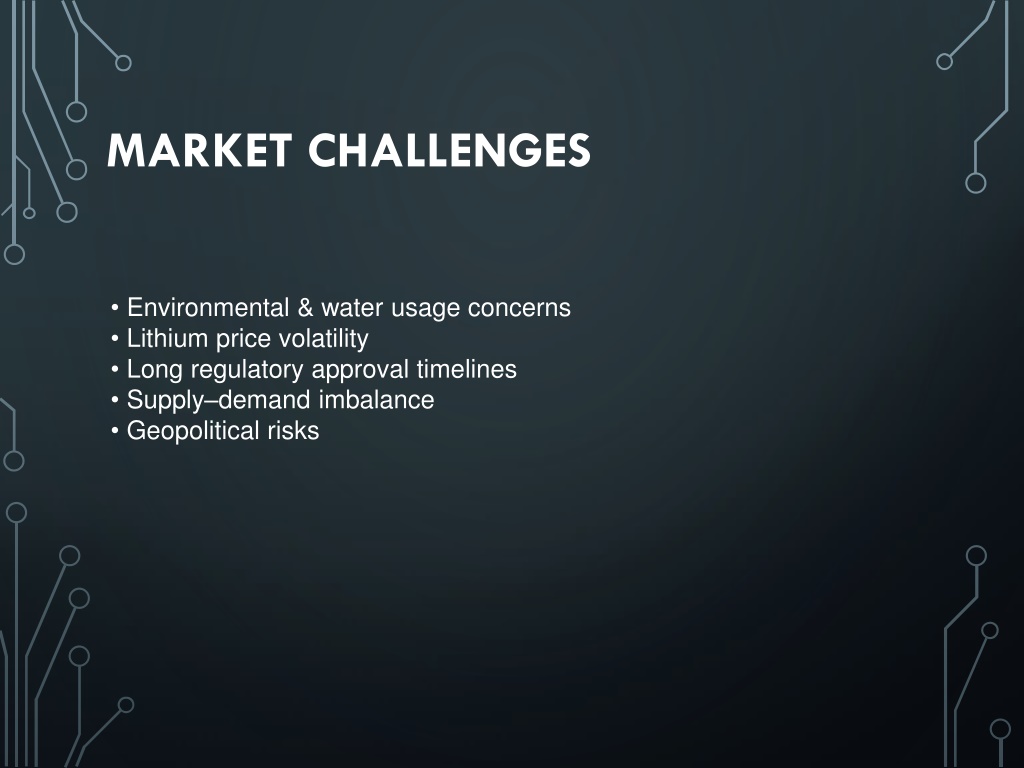 MARKET CHALLENGES

• Environmental & water usage concerns
• Lithium price volatility
• Long regulatory approval timelines
• Supply–demand imbalance
• Geopolitical risks